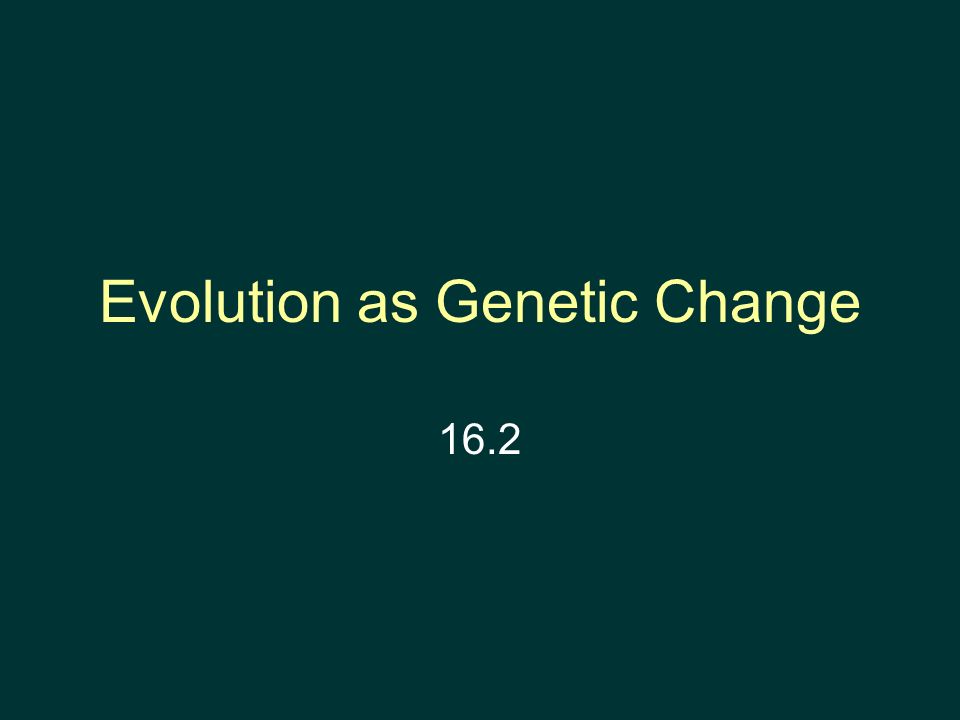 Evolution as Genetic Change

16.2